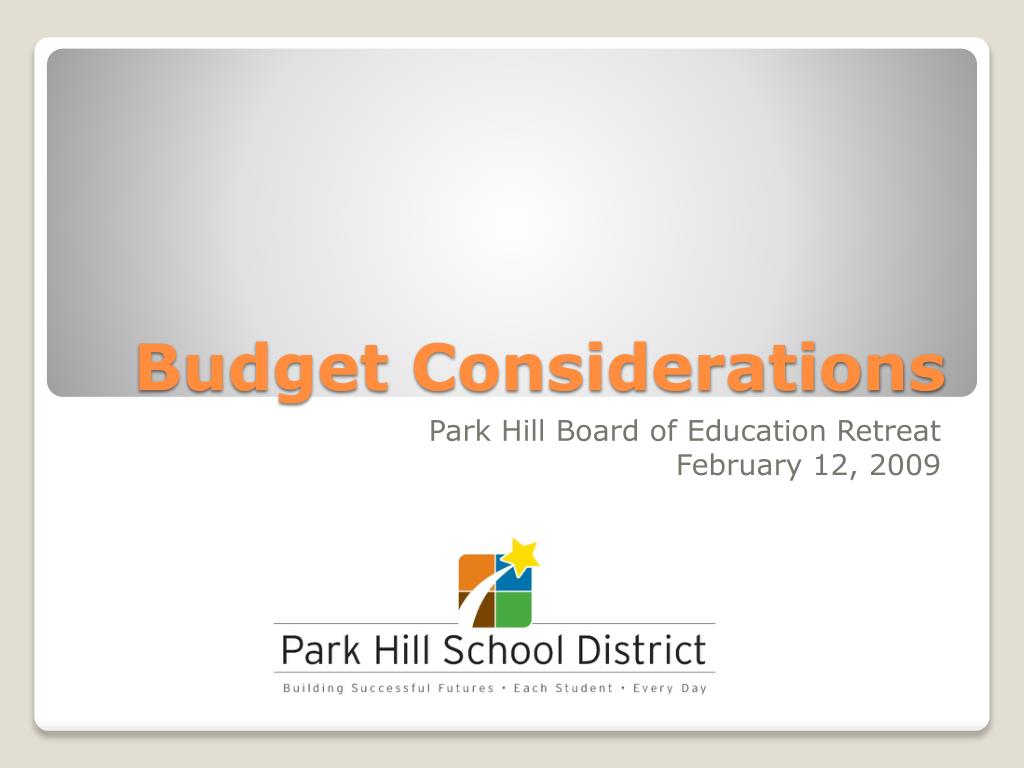 Budget Considerations

Park Hill Board of Education Retreat
February 12, 2009

Park Hill School District

Building Successful Futures • Each Student • Every Day